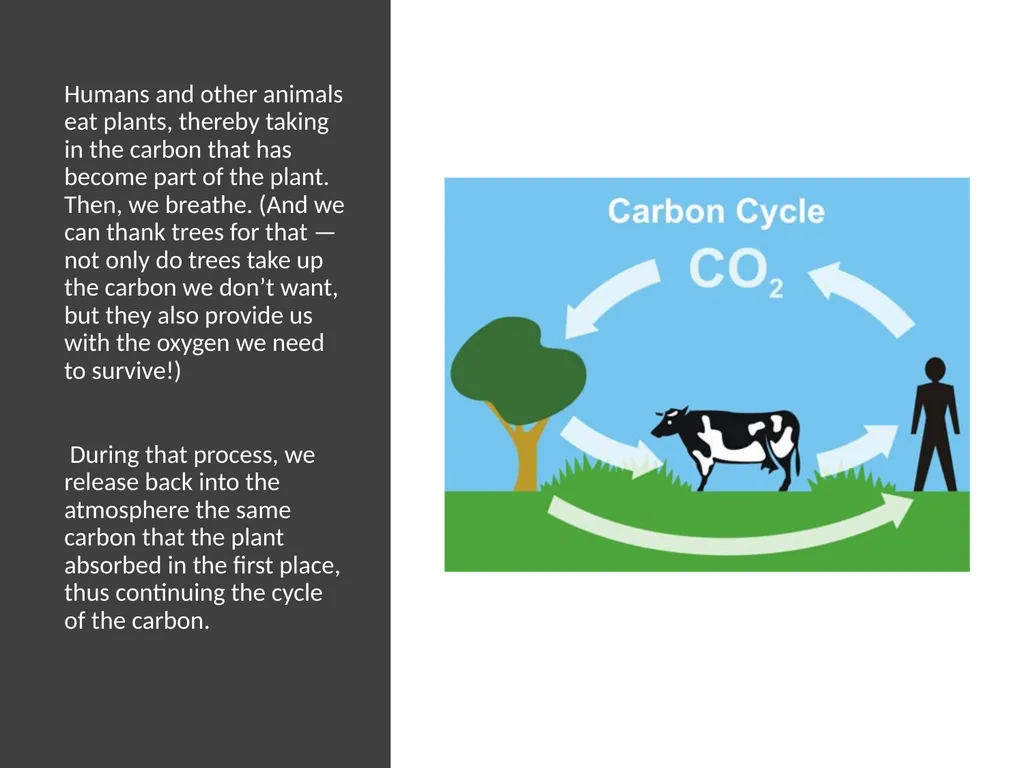 Humans and other animals eat plants, thereby taking in the carbon that has become part of the plant. Then, we breathe. (And we can thank trees for that — not only do trees take up the carbon we don’t want, but they also provide us with the oxygen we need to survive!)

During that process, we release back into the atmosphere the same carbon that the plant absorbed in the first place, thus continuing the cycle of the carbon.

Carbon Cycle

$CO_2$